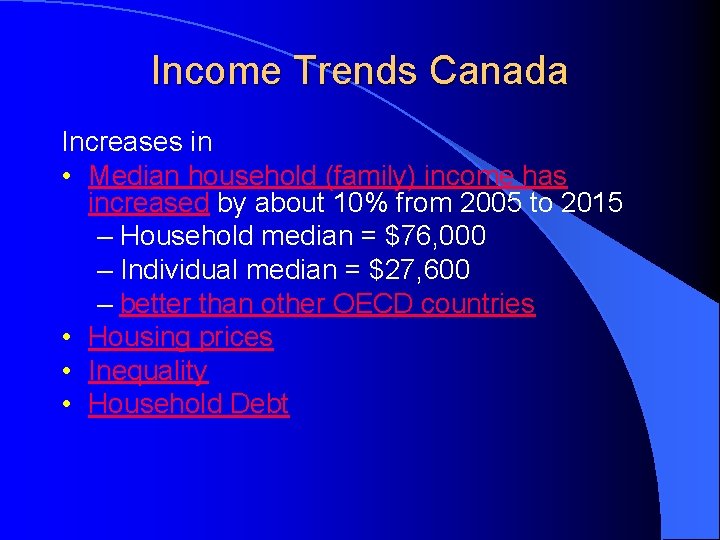 Income Trends Canada

Increases in

• Median household (family) income has increased by about 10% from 2005 to 2015
– Household median = \$76,000
– Individual median = \$27,600
– better than other OECD countries
• Housing prices
• Inequality
• Household Debt